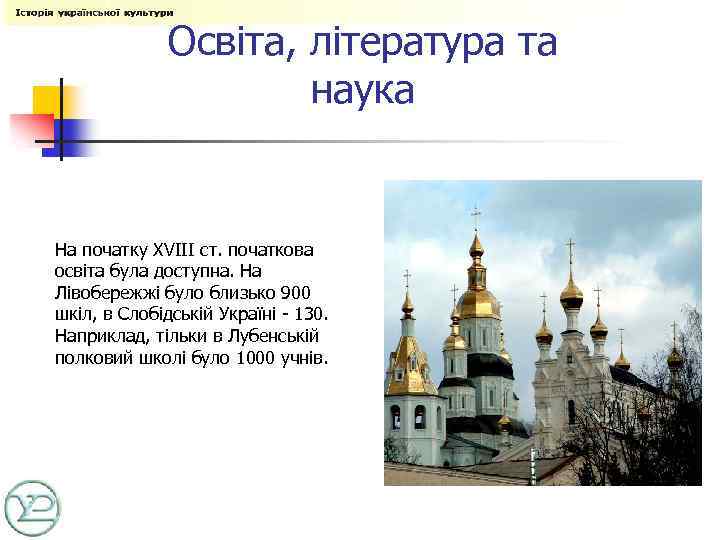 Історія української культури

Освіта, література та наука

На початку XVIII ст. початкова освіта була доступна. На Лівобережжі було близько 900 шкіл, в Слобідській Україні - 130. Наприклад, тільки в Лубенській полковий школі було 1000 учнів.